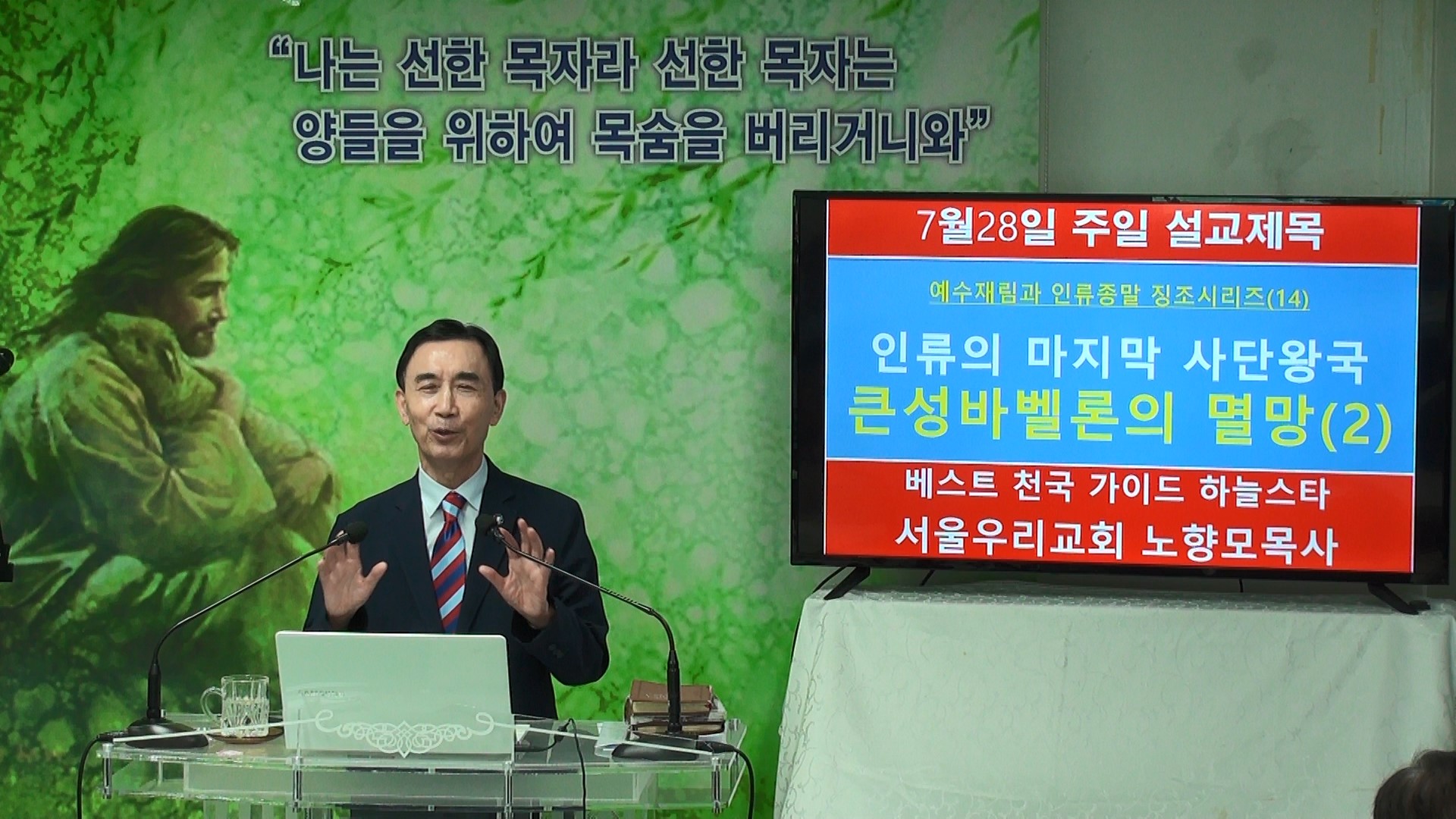 “나는 선한 목자라 선한 목자는 양들을 위하여 목숨을 버리거니와”

7월28일 주일 설교제목

예수재림과 인류종말 징조시리즈(14)

인류의 마지막 사단왕국
큰성바벨론의 멸망(2)

베스트 천국 가이드 하늘스타
서울우리교회 노향모목사